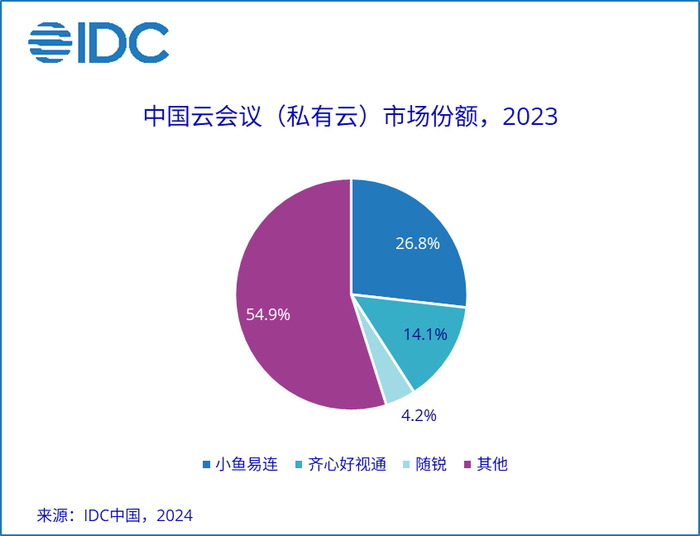 IDC

中国云会议（私有云）市场份额，2023

26.8%

14.1%

4.2%

54.9%

小鱼易连 齐心好视通 随锐 其他

来源：IDC中国，2024